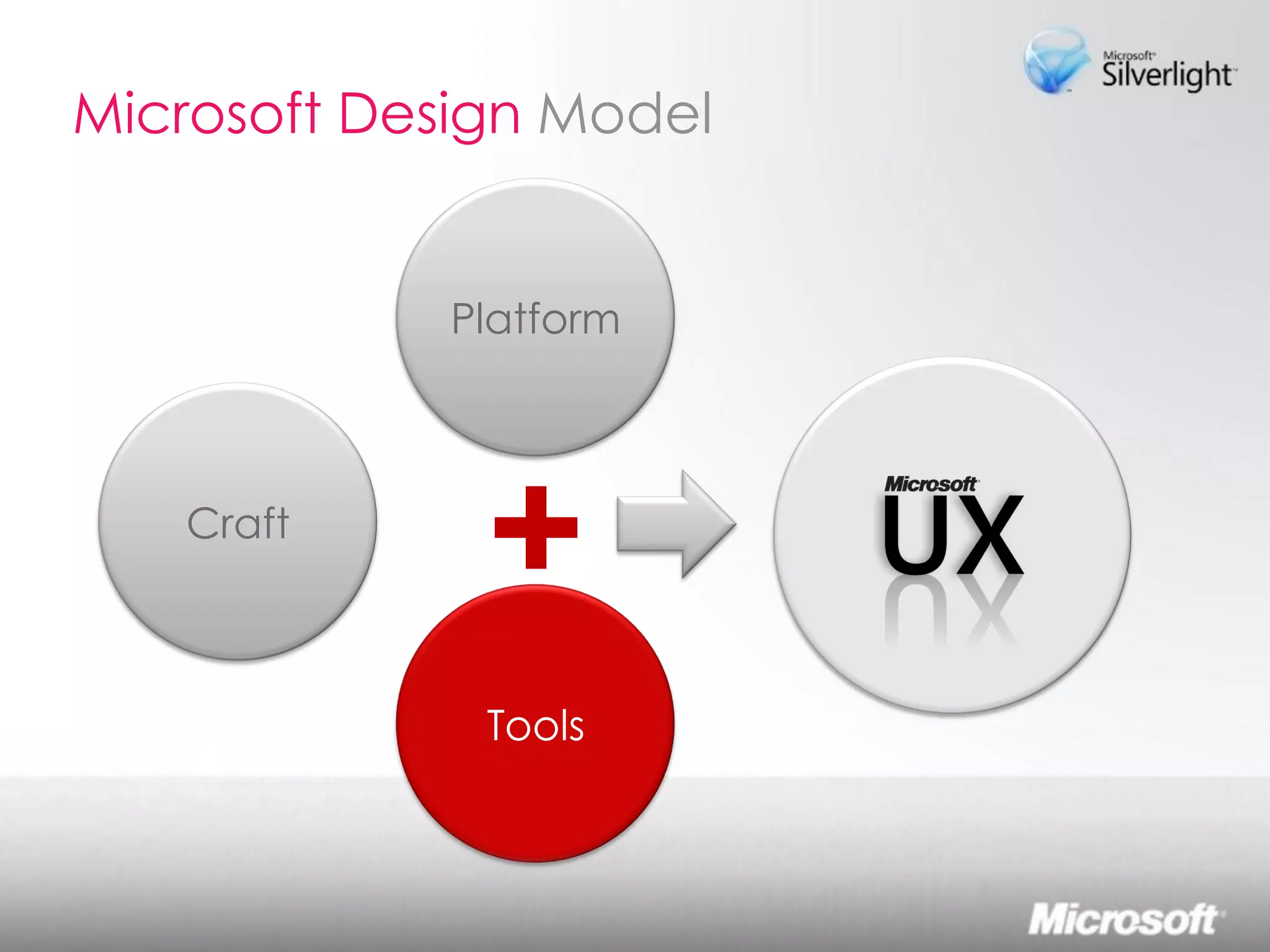 Microsoft Silverlight

Microsoft Design Model

Platform

Craft

+

Tools

Microsoft UX

Microsoft